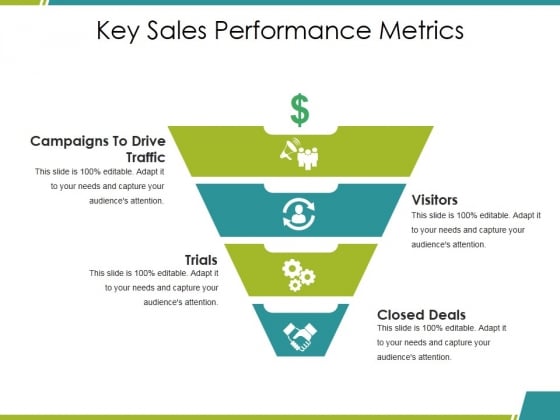 Key Sales Performance Metrics

$

Campaigns To Drive Traffic
This slide is 100% editable. Adapt it to your needs and capture your audience's attention.

Visitors
This slide is 100% editable. Adapt it to your needs and capture your audience's attention.

Trials
This slide is 100% editable. Adapt it to your needs and capture your audience's attention.

Closed Deals
This slide is 100% editable. Adapt it to your needs and capture your audience's attention.